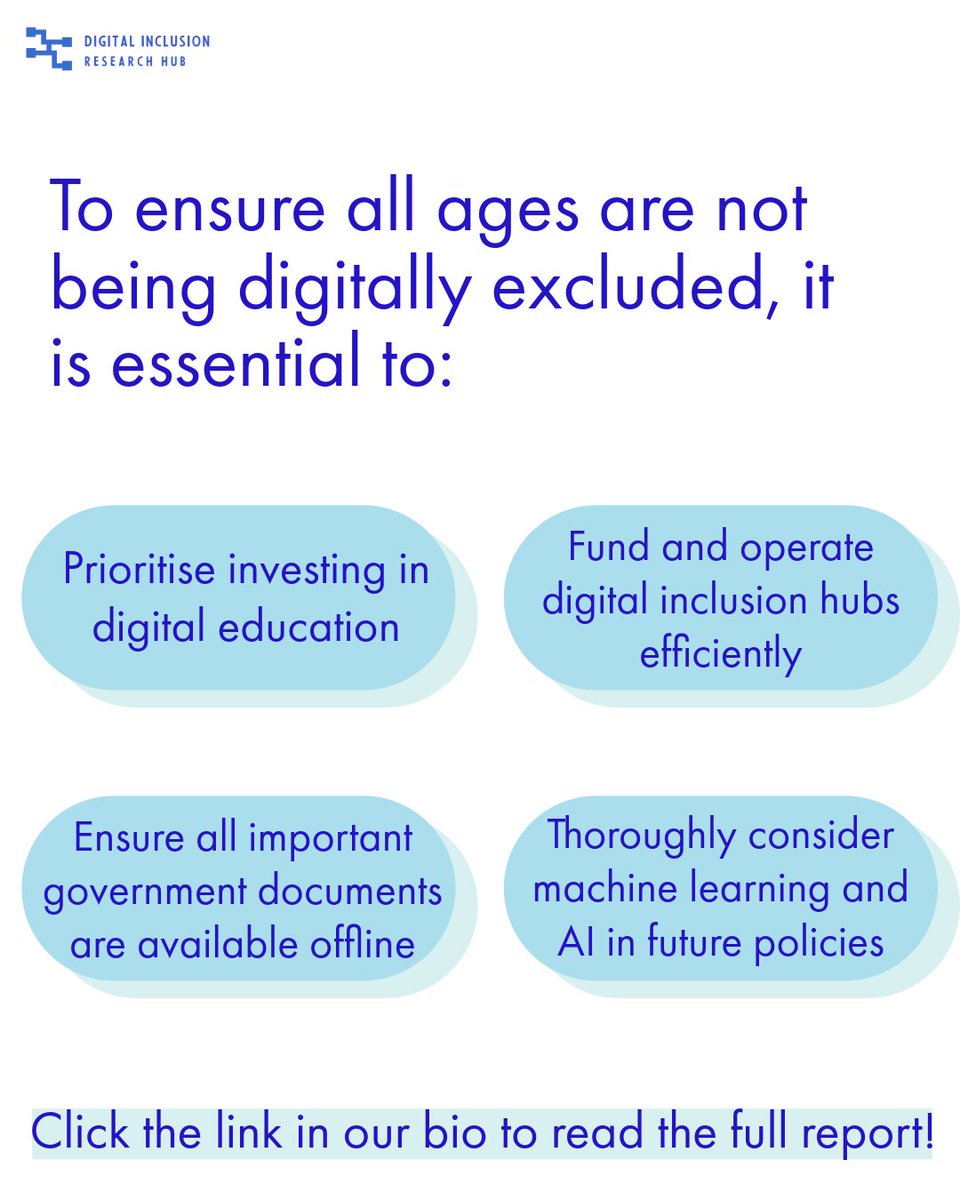 DIGITAL INCLUSION
RESEARCH HUB

To ensure all ages are not being digitally excluded, it is essential to:

Prioritise investing in digital education

Fund and operate digital inclusion hubs efficiently

Ensure all important government documents are available offline

Thoroughly consider machine learning and AI in future policies

Click the link in our bio to read the full report!